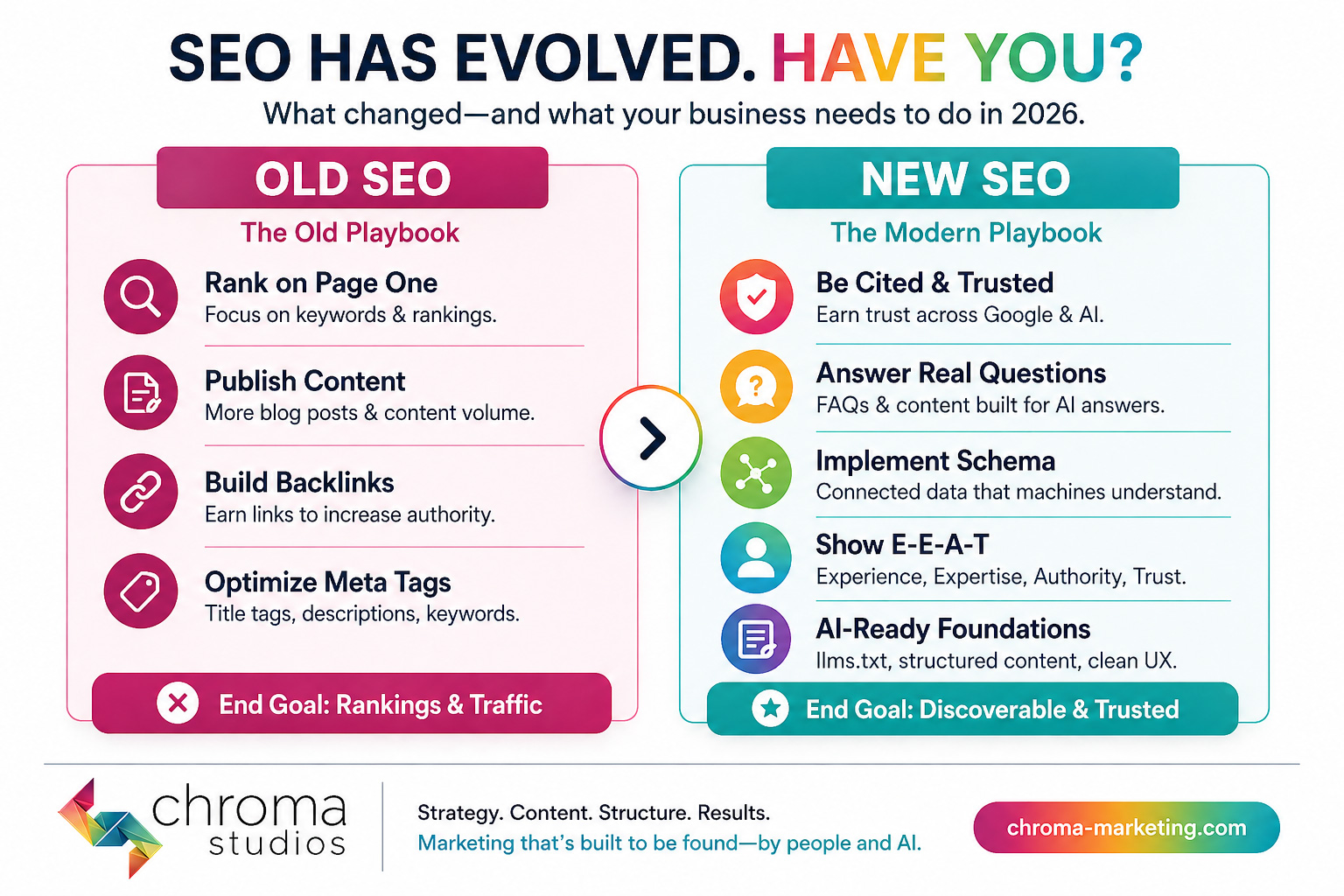 SEO HAS EVOLVED. HAVE YOU?

What changed—and what your business needs to do in 2026.

OLD SEO

The Old Playbook

Rank on Page One
Focus on keywords & rankings.

Publish Content
More blog posts & content volume.

Build Backlinks
Earn links to increase authority.

Optimize Meta Tags
Title tags, descriptions, keywords.

End Goal: Rankings & Traffic

NEW SEO

The Modern Playbook

Be Cited & Trusted
Earn trust across Google & AI.

Answer Real Questions
FAQs & content built for AI answers.

Implement Schema
Connected data that machines understand.

Show E-E-A-T
Experience, Expertise, Authority, Trust.

AI-Ready Foundations
llms.txt, structured content, clean UX.

End Goal: Discoverable & Trusted

chroma studios

Strategy. Content. Structure. Results.
Marketing that's built to be found—by people and AI.

chroma-marketing.com